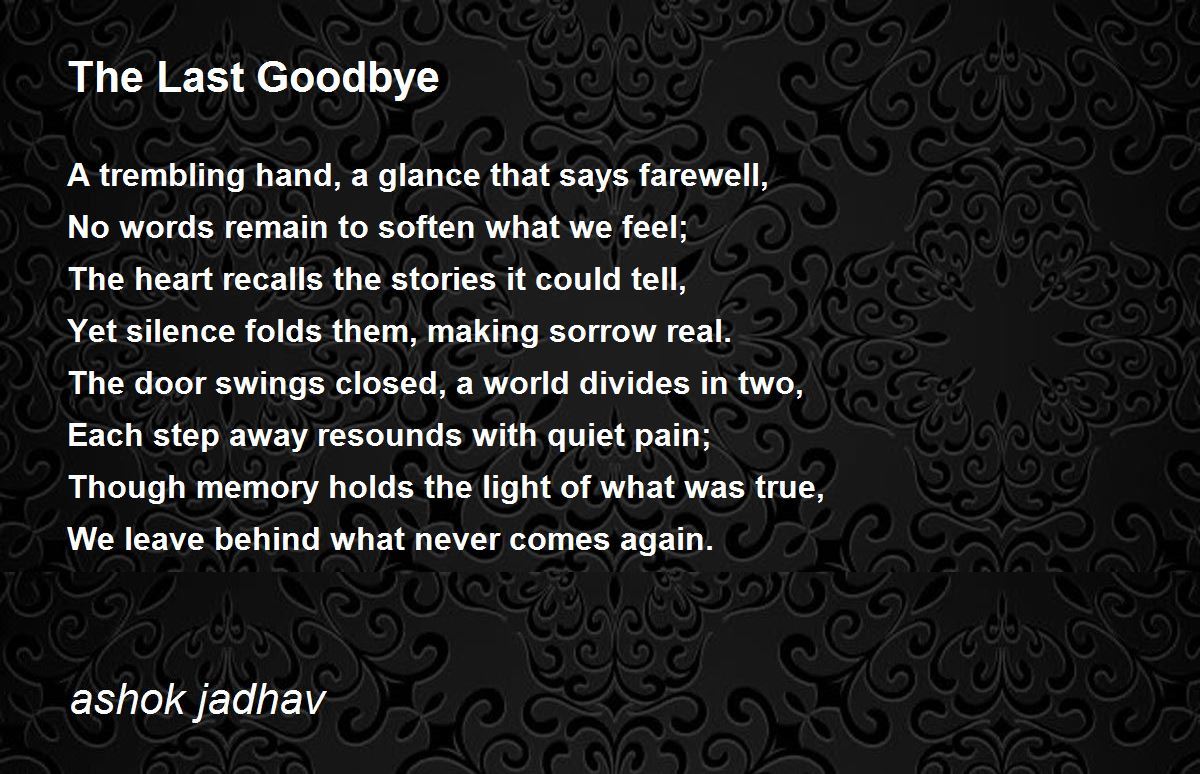 The Last Goodbye

A trembling hand, a glance that says farewell,
No words remain to soften what we feel;
The heart recalls the stories it could tell,
Yet silence folds them, making sorrow real.
The door swings closed, a world divides in two,
Each step away resounds with quiet pain;
Though memory holds the light of what was true,
We leave behind what never comes again.

ashok jadhav